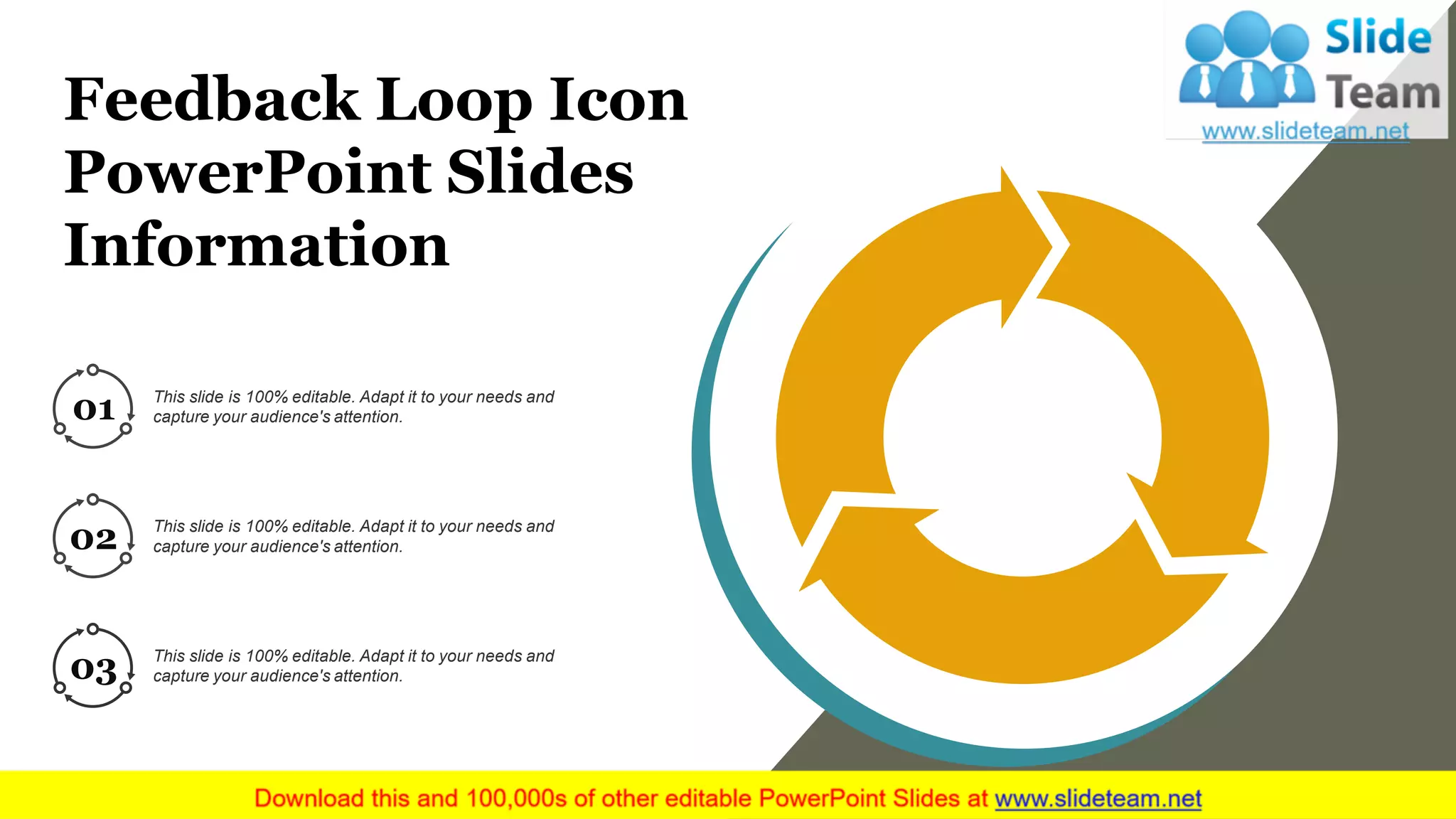 Feedback Loop Icon PowerPoint Slides Information

Slide Team
www.slideteam.net

01
This slide is 100% editable. Adapt it to your needs and capture your audience's attention.

02
This slide is 100% editable. Adapt it to your needs and capture your audience's attention.

03
This slide is 100% editable. Adapt it to your needs and capture your audience's attention.

Download this and 100,000s of other editable PowerPoint Slides at www.slideteam.net